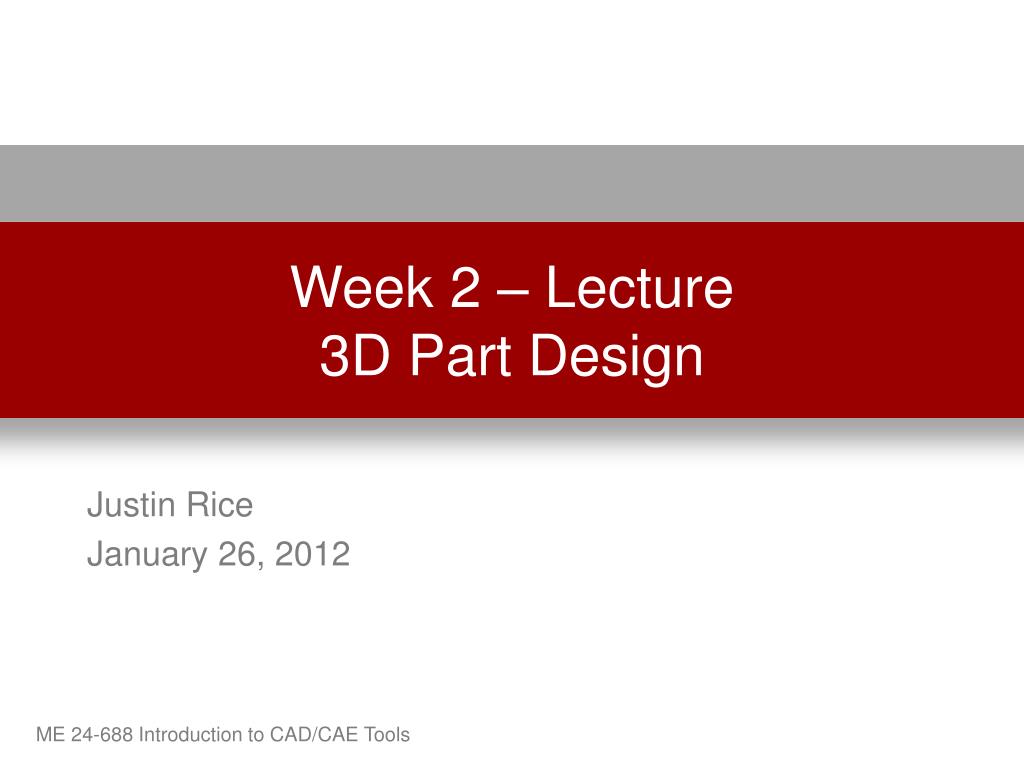 Week 2 – Lecture
3D Part Design

Justin Rice
January 26, 2012

ME 24-688 Introduction to CAD/CAE Tools